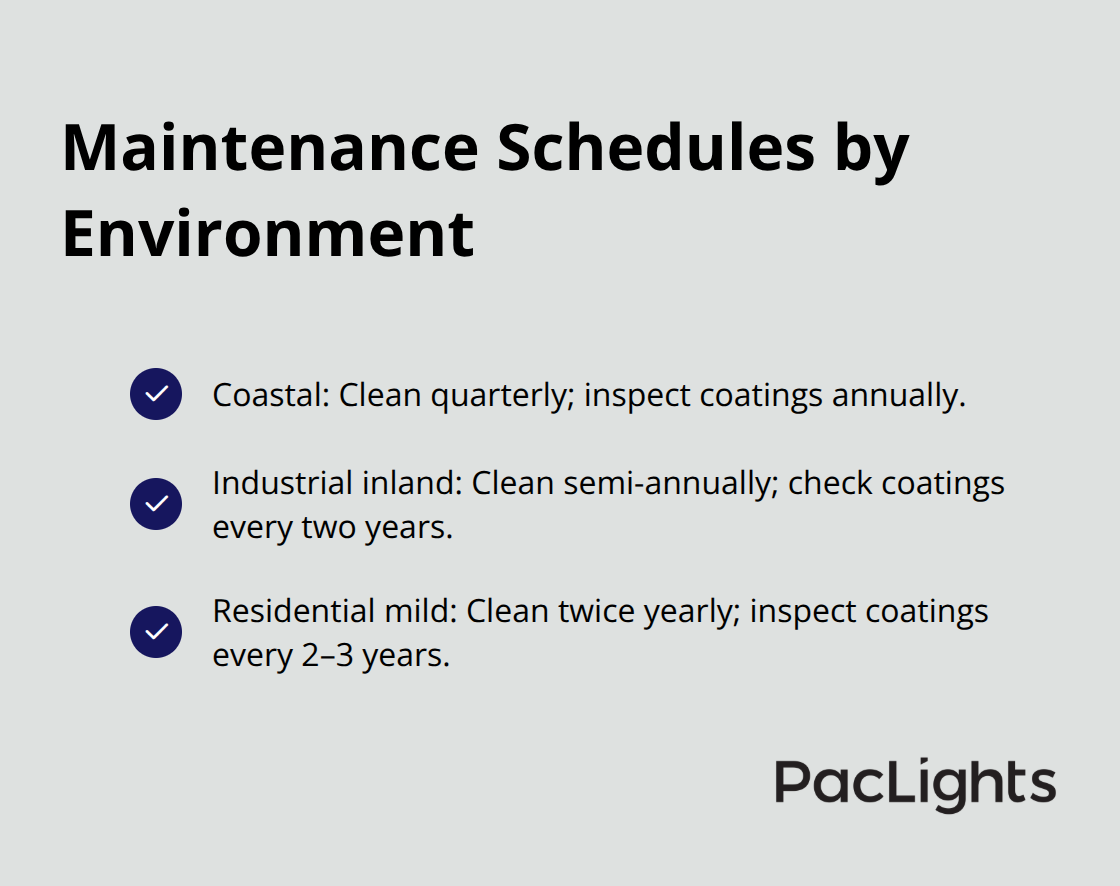 Maintenance Schedules by Environment

Coastal: Clean quarterly; inspect coatings annually.

Industrial inland: Clean semi-annually; check coatings every two years.

Residential mild: Clean twice yearly; inspect coatings every 2–3 years.

PacLights